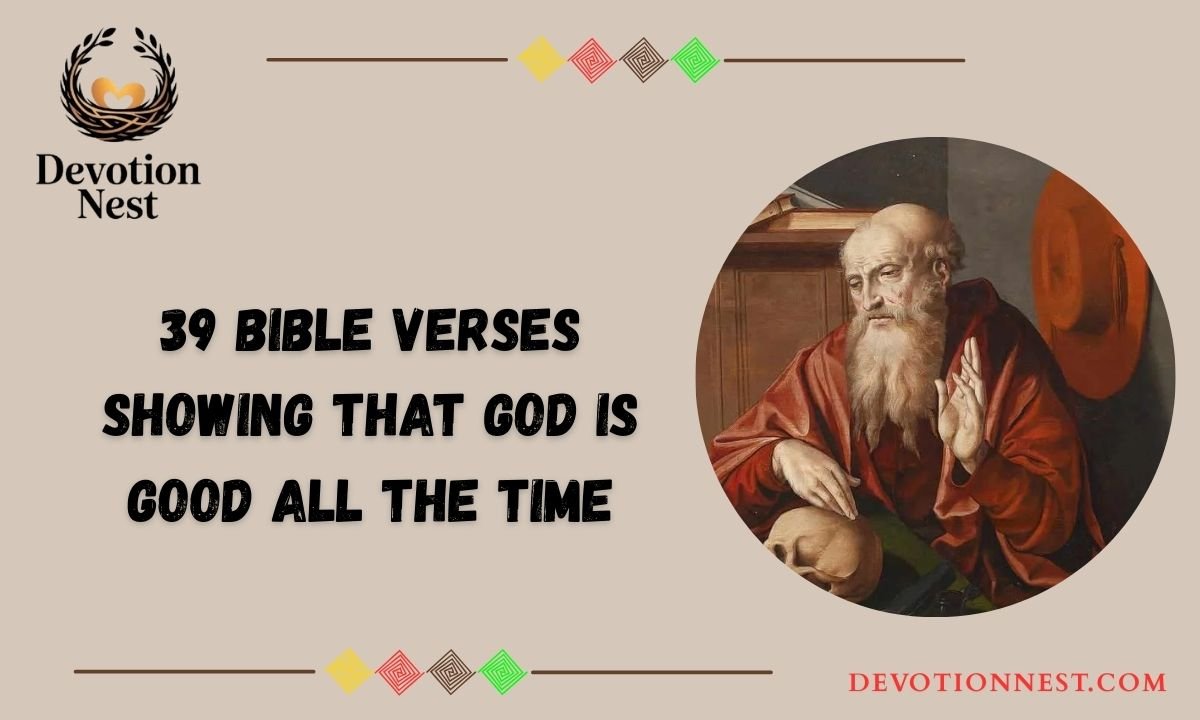 Devotion Nest

39 BIBLE VERSES SHOWING THAT GOD IS GOOD ALL THE TIME

DEVOTIONNEST.COM